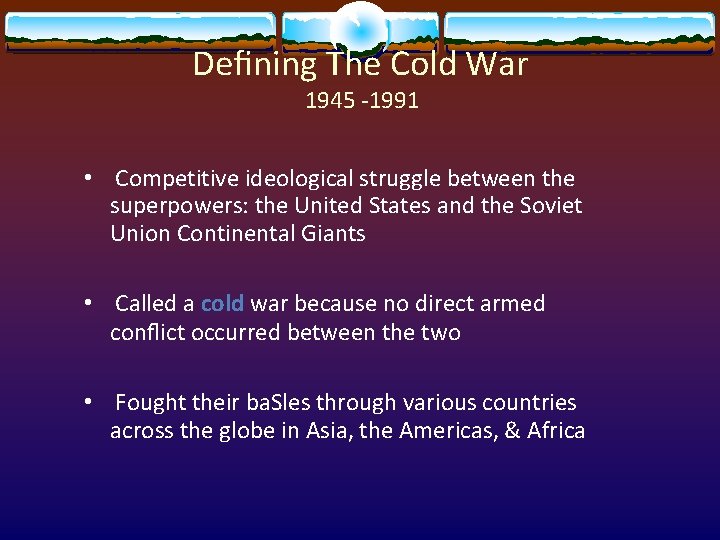 Defining The Cold War
1945 -1991

• Competitive ideological struggle between the superpowers: the United States and the Soviet Union Continental Giants

• Called a cold war because no direct armed conflict occurred between the two

• Fought their baSles through various countries across the globe in Asia, the Americas, & Africa